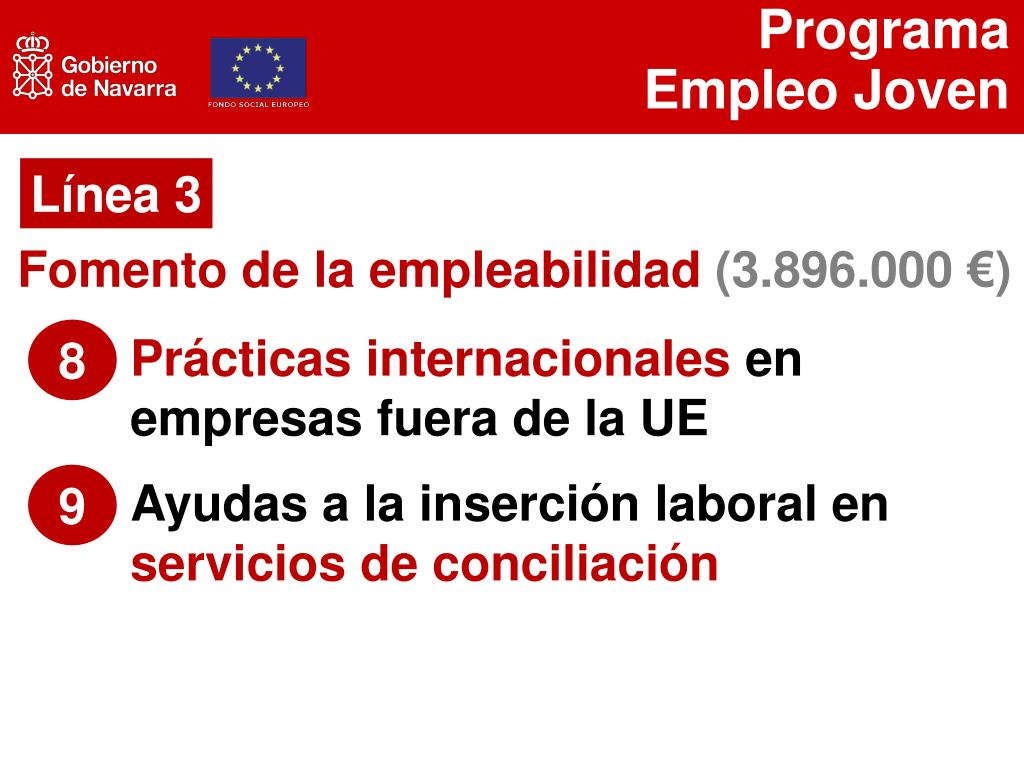 Gobierno de Navarra

FONDO SOCIAL EUROPEO

Programa Empleo Joven

Línea 3

Fomento de la empleabilidad (3.896.000 €)

8 Prácticas internacionales en empresas fuera de la UE

9 Ayudas a la inserción laboral en servicios de conciliación